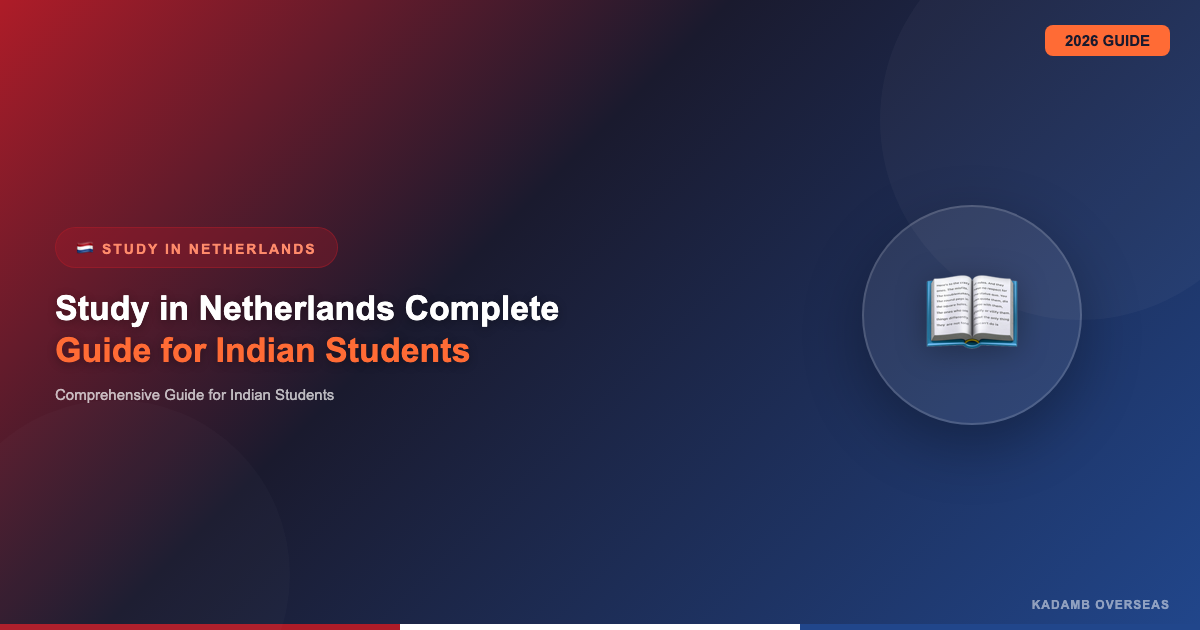 2026 GUIDE

STUDY IN NETHERLANDS

Study in Netherlands Complete Guide for Indian Students

Comprehensive Guide for Indian Students

KADAMB OVERSEAS